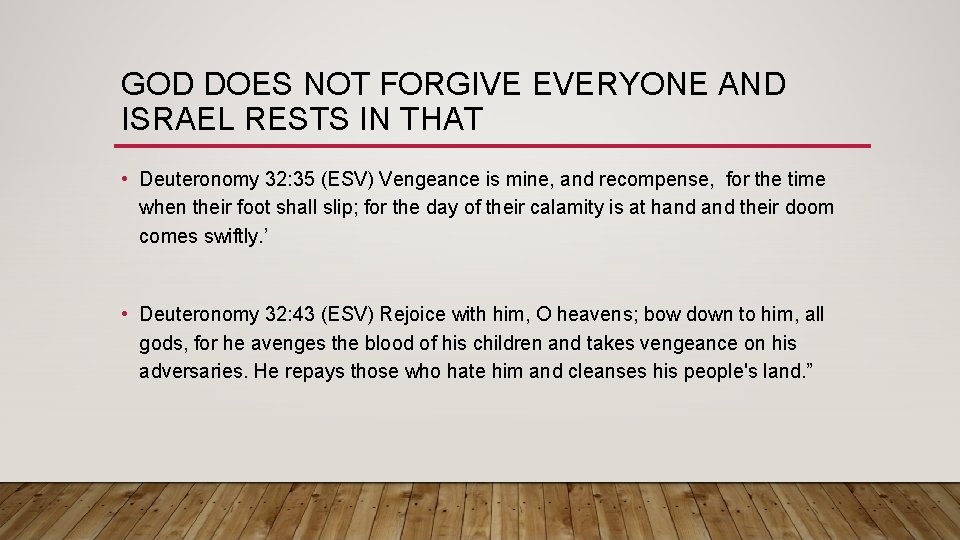 GOD DOES NOT FORGIVE EVERYONE AND ISRAEL RESTS IN THAT

• Deuteronomy 32:35 (ESV) Vengeance is mine, and recompense, for the time when their foot shall slip; for the day of their calamity is at hand and their doom comes swiftly.’

• Deuteronomy 32:43 (ESV) Rejoice with him, O heavens; bow down to him, all gods, for he avenges the blood of his children and takes vengeance on his adversaries. He repays those who hate him and cleanses his people's land.”